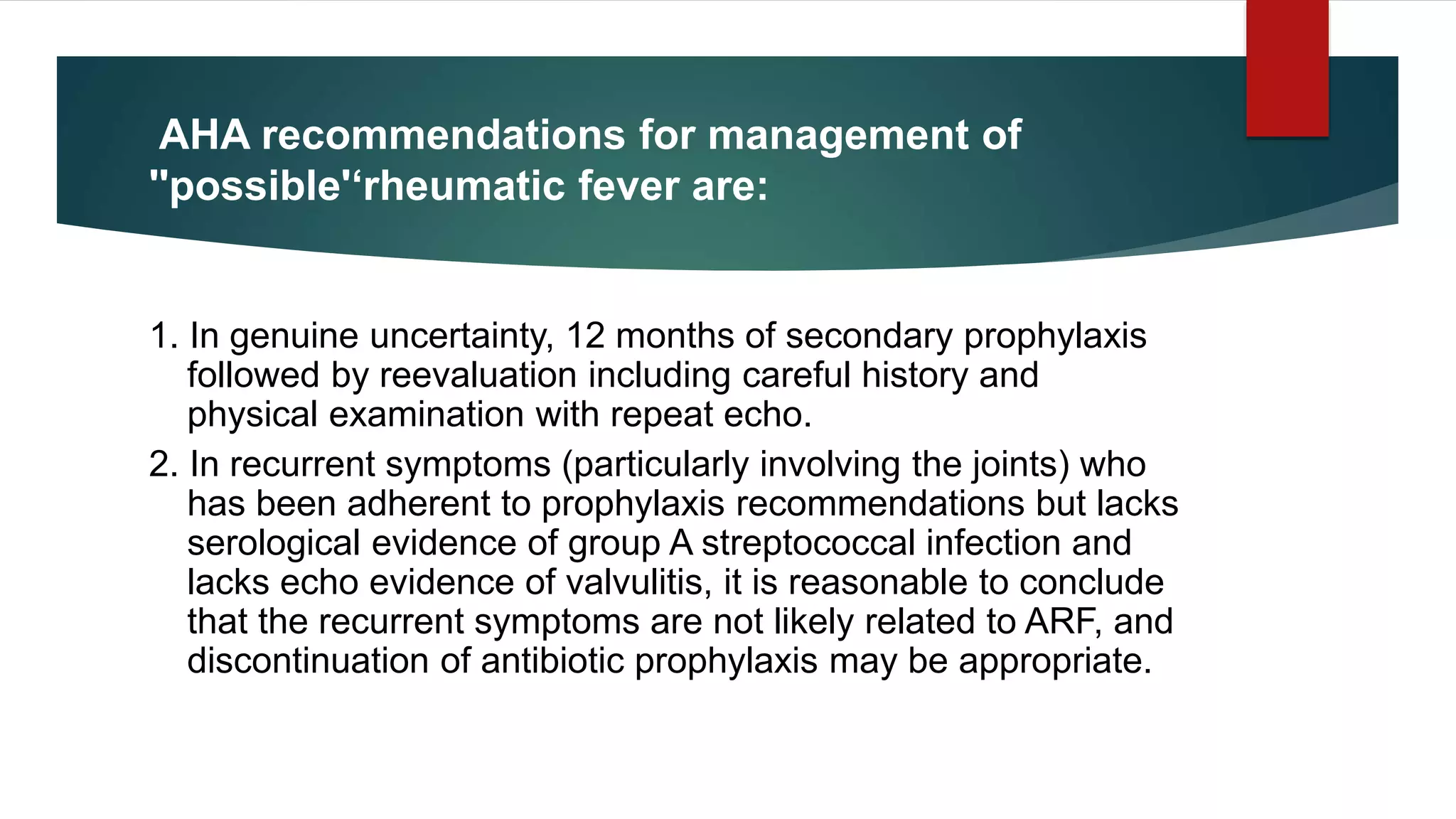 AHA recommendations for management of "possible"‘rheumatic fever are:

1. In genuine uncertainty, 12 months of secondary prophylaxis followed by reevaluation including careful history and physical examination with repeat echo.

2. In recurrent symptoms (particularly involving the joints) who has been adherent to prophylaxis recommendations but lacks serological evidence of group A streptococcal infection and lacks echo evidence of valvulitis, it is reasonable to conclude that the recurrent symptoms are not likely related to ARF, and discontinuation of antibiotic prophylaxis may be appropriate.